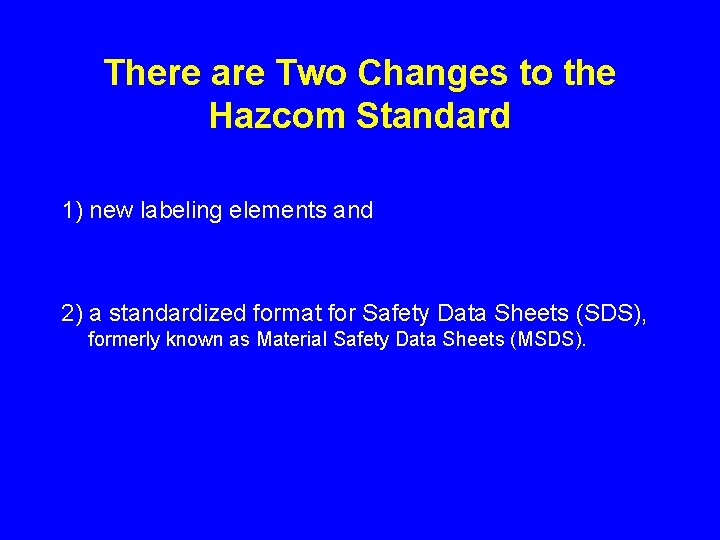 There are Two Changes to the Hazcom Standard

1) new labeling elements and

2) a standardized format for Safety Data Sheets (SDS), formerly known as Material Safety Data Sheets (MSDS).